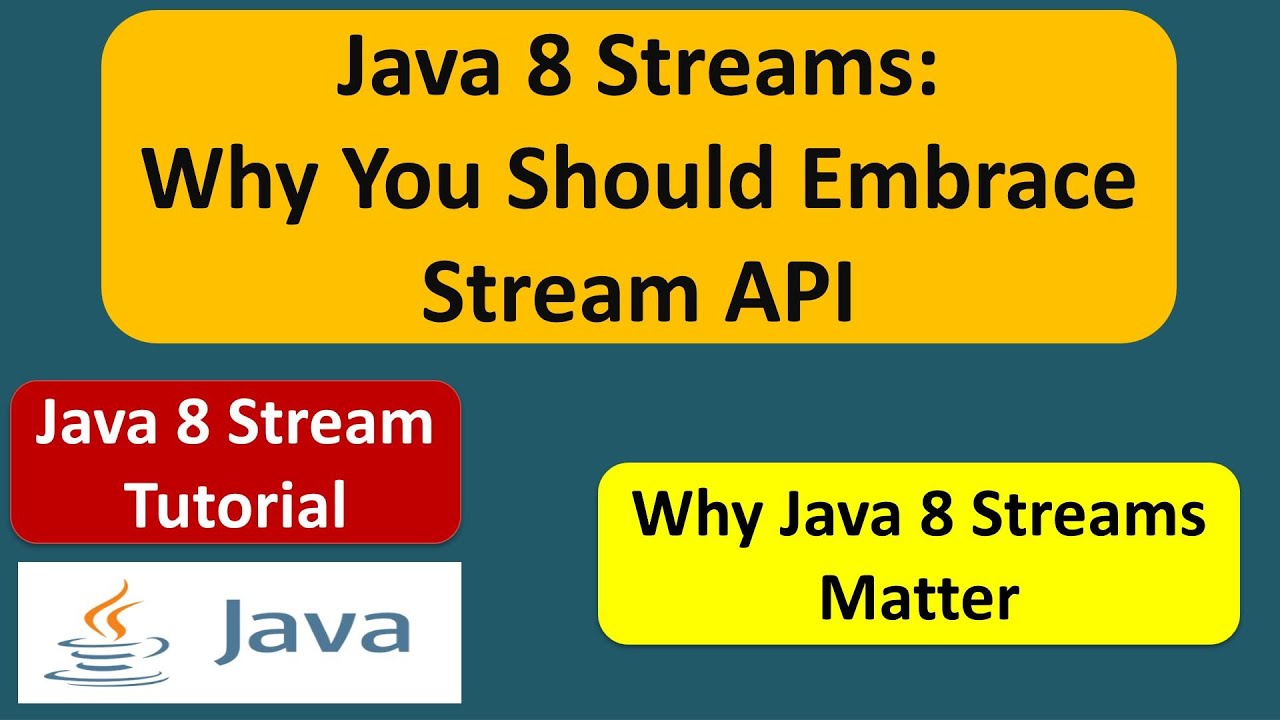 Java 8 Streams:
Why You Should Embrace Stream API

Java 8 Stream Tutorial

Java

Why Java 8 Streams Matter